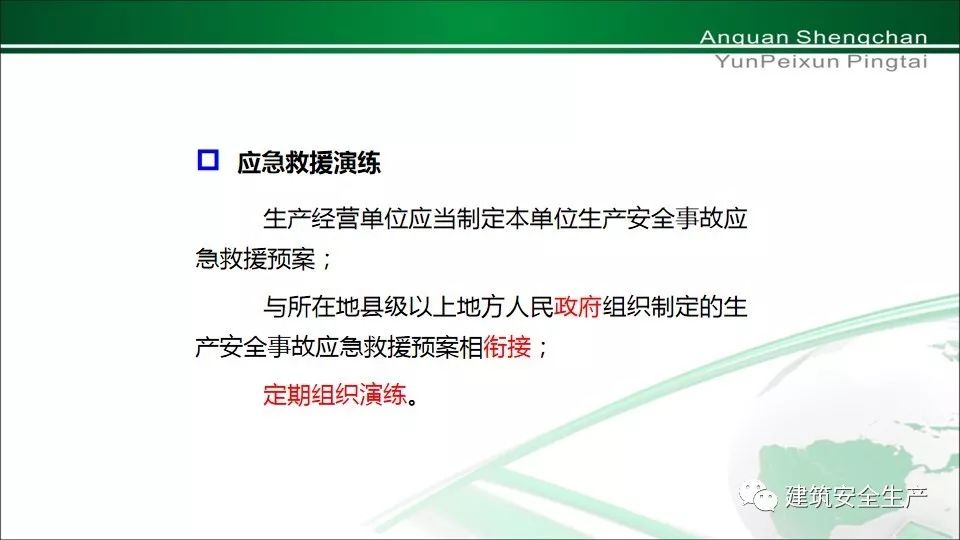 Anquan Shengchan
YunPeixun Pingtai

应急救援演练

生产经营单位应当制定本单位生产安全事故应急救援预案；

与所在地县级以上地方人民政府组织制定的生产安全事故应急救援预案相衔接；

定期组织演练。

建筑安全生产